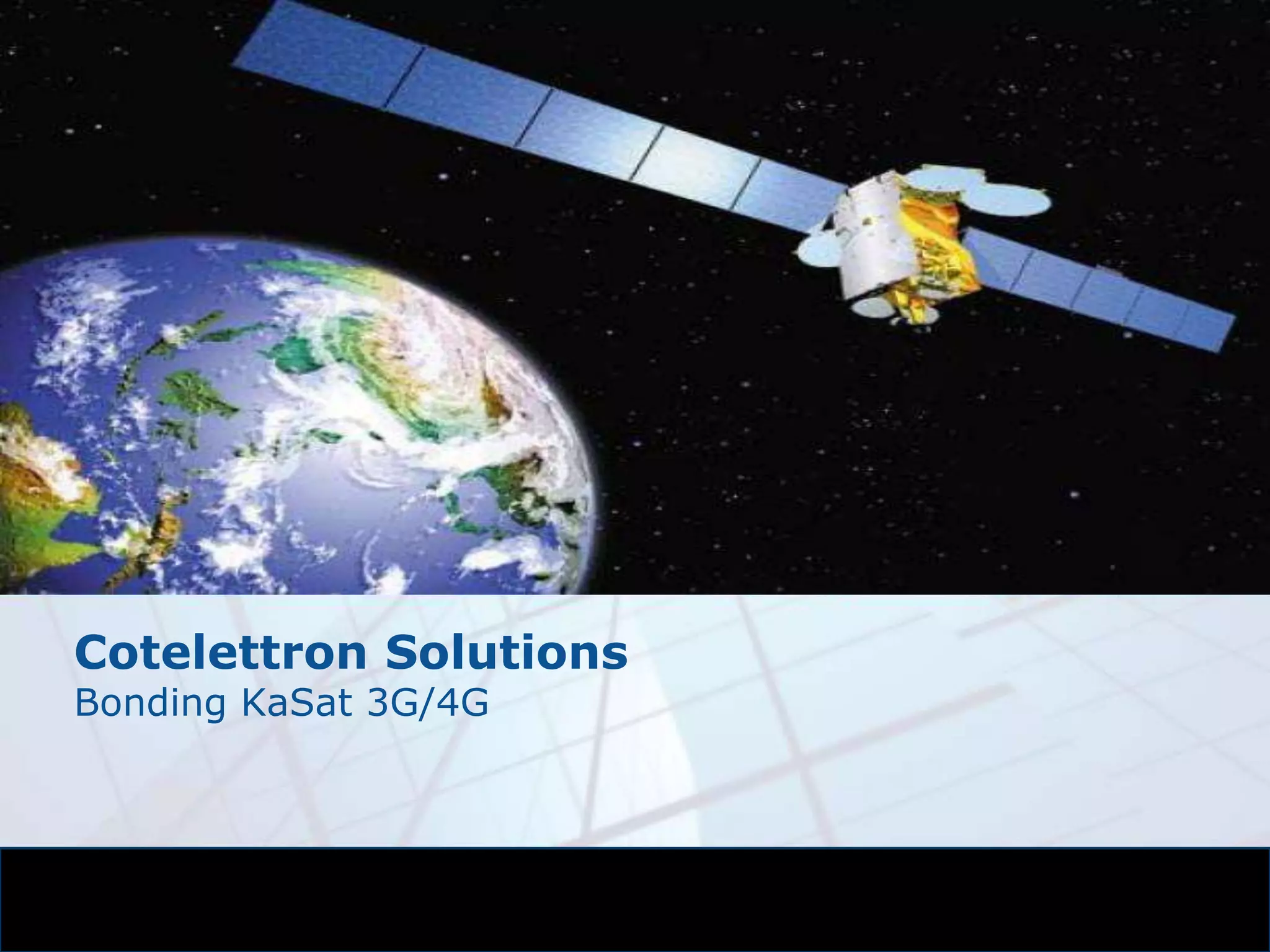 Cotelettron Solutions
Bonding KaSat 3G/4G